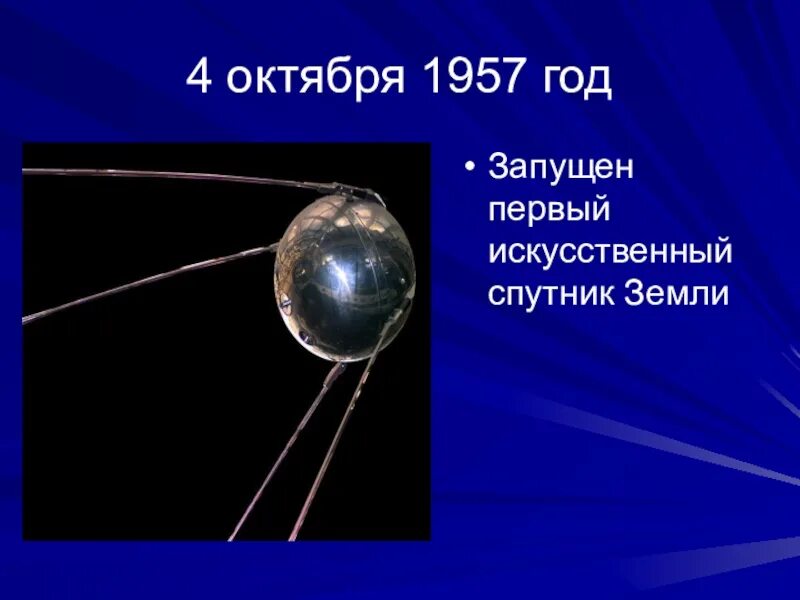 4 октября 1957 год

• Запущен первый искусственный спутник Земли